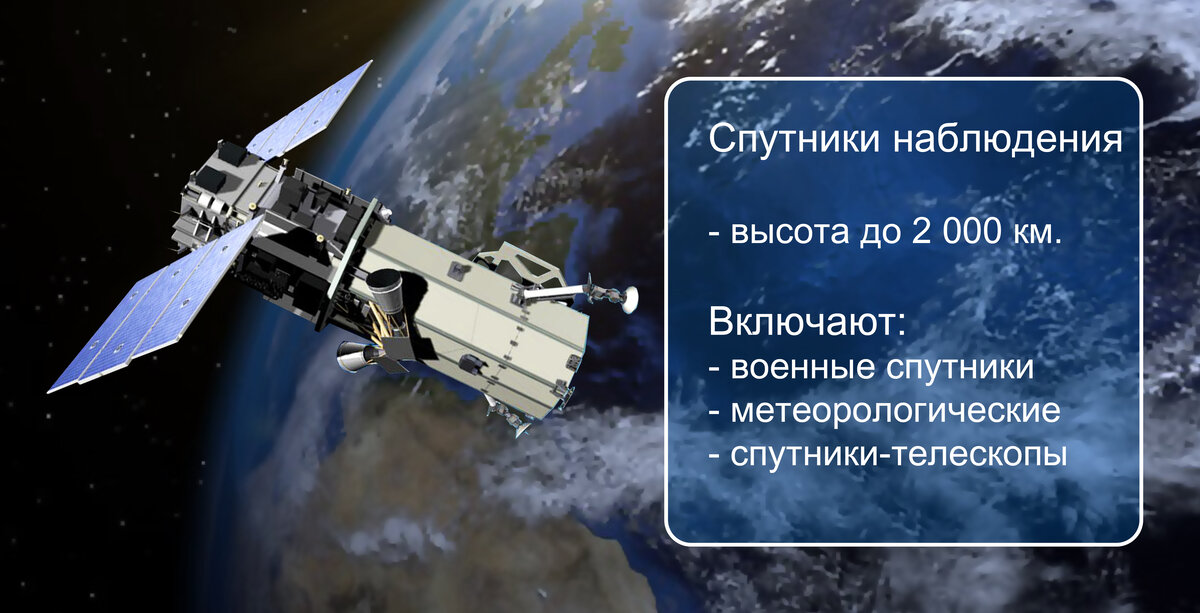 Спутники наблюдения

- высота до 2 000 км.

Включают:
- военные спутники
- метеорологические
- спутники-телескопы